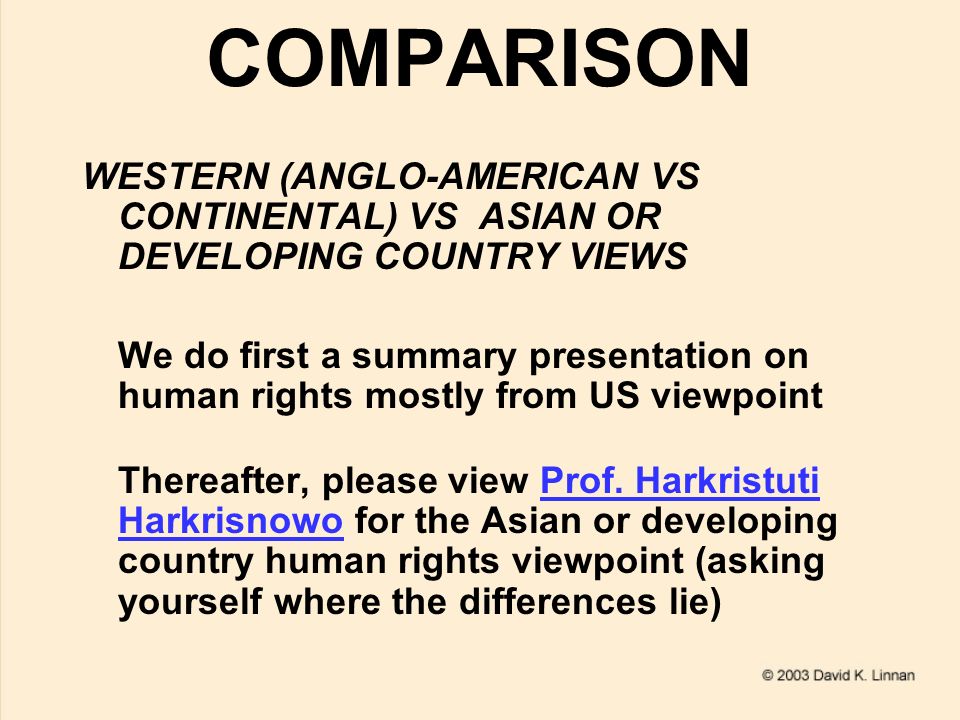 COMPARISON

WESTERN (ANGLO-AMERICAN VS CONTINENTAL) VS ASIAN OR DEVELOPING COUNTRY VIEWS

We do first a summary presentation on human rights mostly from US viewpoint

Thereafter, please view Prof. Harkristuti Harkrisnowo for the Asian or developing country human rights viewpoint (asking yourself where the differences lie)

© 2003 David K. Linnan